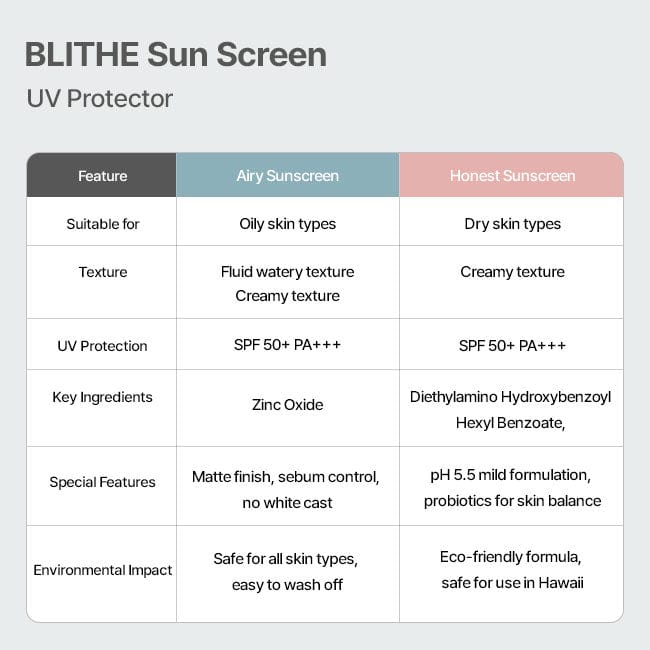 BLITHE Sun Screen

UV Protector

| Feature | Airy Sunscreen | Honest Sunscreen |
|---|---|---|
| Suitable for | Oily skin types | Dry skin types |
| Texture | Fluid watery texture Creamy texture | Creamy texture |
| UV Protection | SPF 50+ PA+++ | SPF 50+ PA+++ |
| Key Ingredients | Zinc Oxide | Diethylamino Hydroxybenzoyl Hexyl Benzoate, |
| Special Features | Matte finish, sebum control, no white cast | pH 5.5 mild formulation, probiotics for skin balance |
| Environmental Impact | Safe for all skin types, easy to wash off | Eco-friendly formula, safe for use in Hawaii |